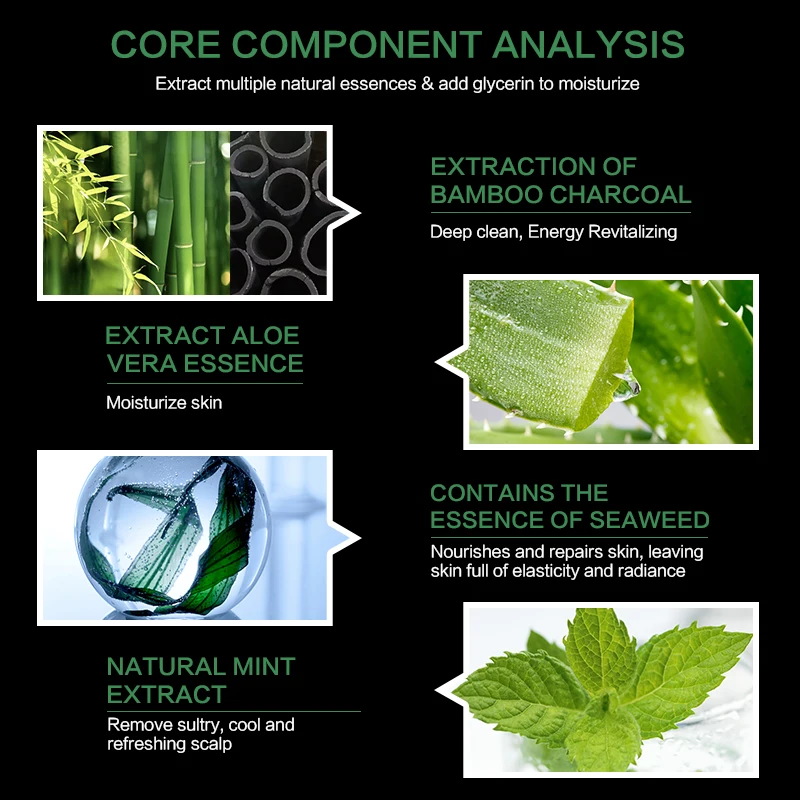 CORE COMPONENT ANALYSIS
Extract multiple natural essences & add glycerin to moisturize

EXTRACTION OF BAMBOO CHARCOAL
Deep clean, Energy Revitalizing

EXTRACT ALOE VERA ESSENCE
Moisturize skin

CONTAINS THE ESSENCE OF SEAWEED
Nourishes and repairs skin, leaving skin full of elasticity and radiance

NATURAL MINT EXTRACT
Remove sultry, cool and refreshing scalp